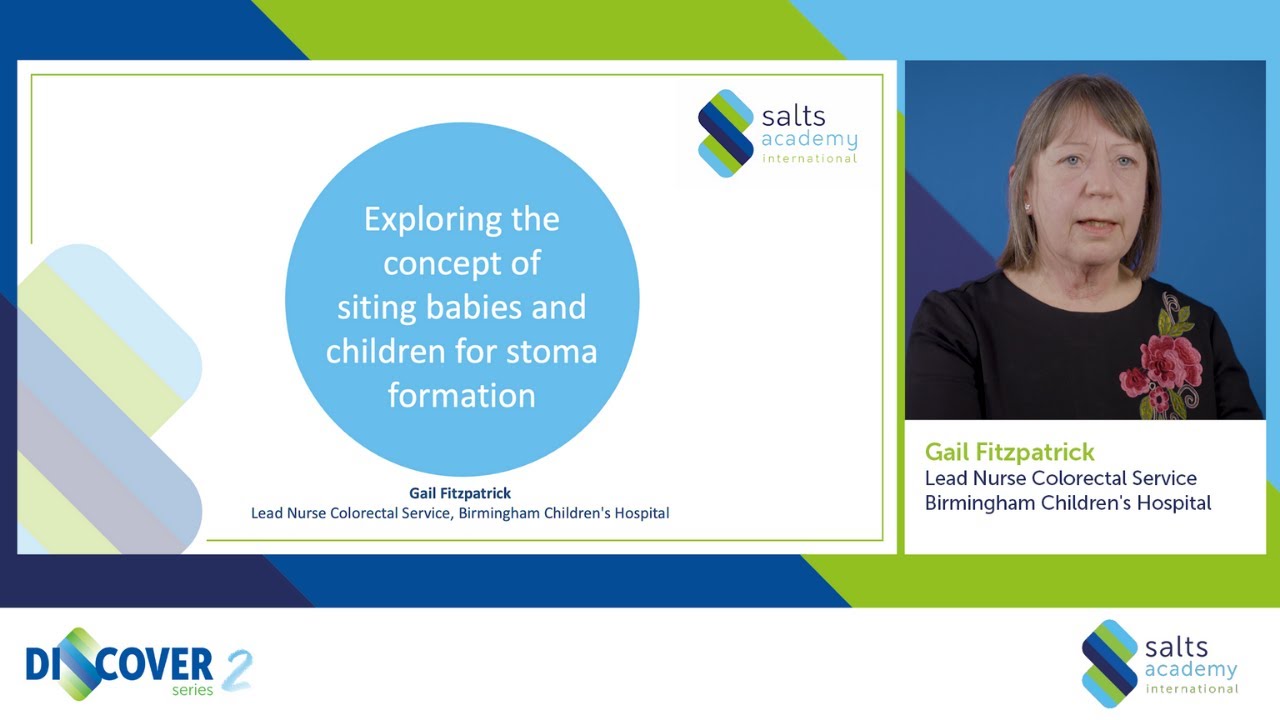 salts academy international

Exploring the concept of siting babies and children for stoma formation

Gail Fitzpatrick
Lead Nurse Colorectal Service, Birmingham Children's Hospital

Gail Fitzpatrick
Lead Nurse Colorectal Service
Birmingham Children's Hospital

DISCOVER series 2

salts academy international